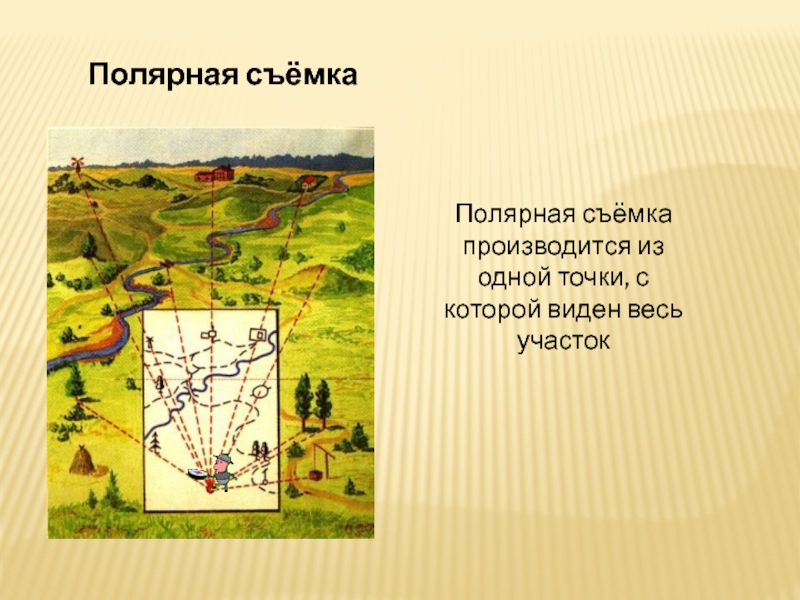 Полярная съёмка

Полярная съёмка производится из одной точки, с которой виден весь участок